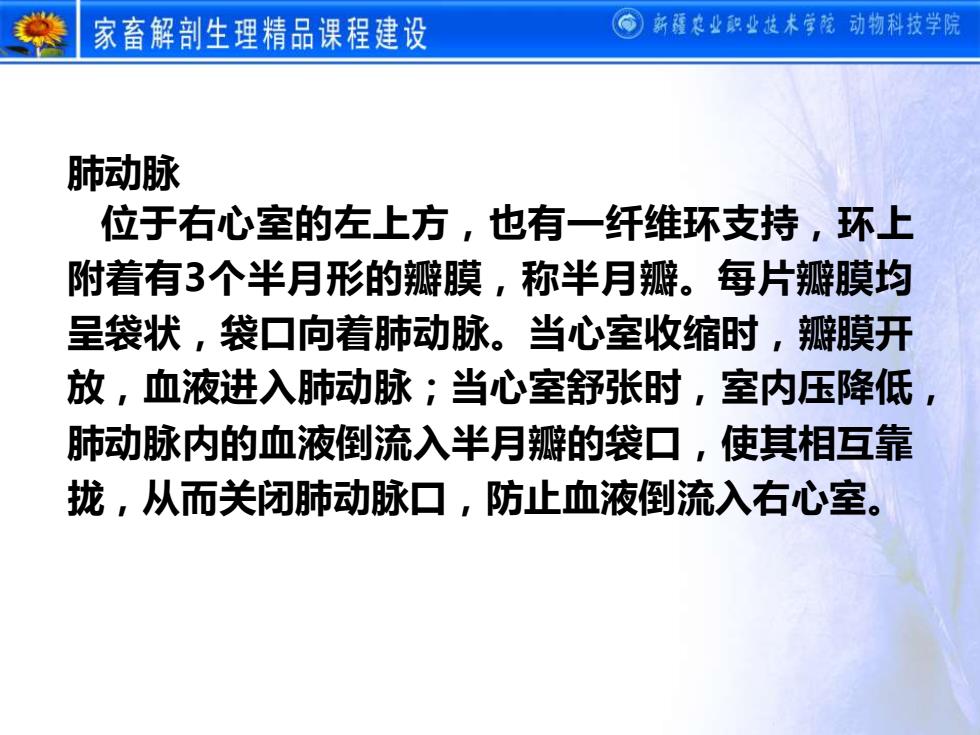 家畜解剖生理精品课程建设

新疆农业职业技术学院 动物科技学院

肺动脉

位于右心室的左上方，也有一纤维环支持，环上附着有3个半月形的瓣膜，称半月瓣。每片瓣膜均呈袋状，袋口向着肺动脉。当心室收缩时，瓣膜开放，血液进入肺动脉；当心室舒张时，室内压降低，肺动脉内的血液倒流入半月瓣的袋口，使其相互靠拢，从而关闭肺动脉口，防止血液倒流入右心室。